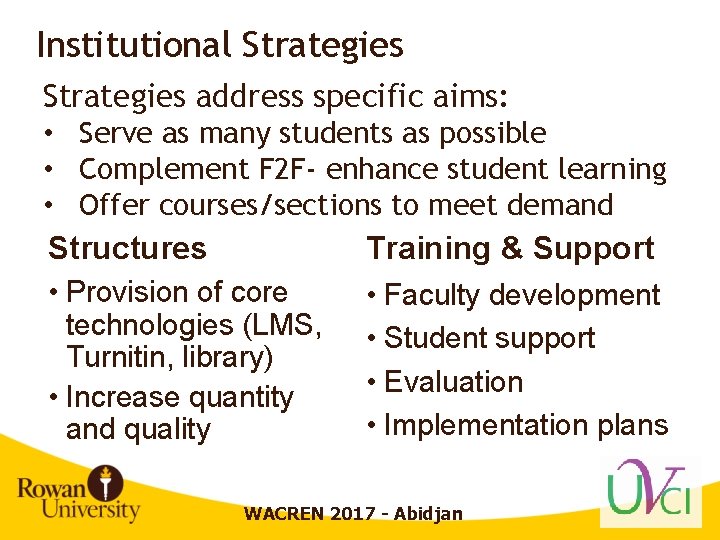 Institutional Strategies

Strategies address specific aims:
• Serve as many students as possible
• Complement F2F- enhance student learning
• Offer courses/sections to meet demand

Structures
• Provision of core technologies (LMS, Turnitin, library)
• Increase quantity and quality

Training & Support
• Faculty development
• Student support
• Evaluation
• Implementation plans

Rowan University

WACREN 2017 - Abidjan

UVCI